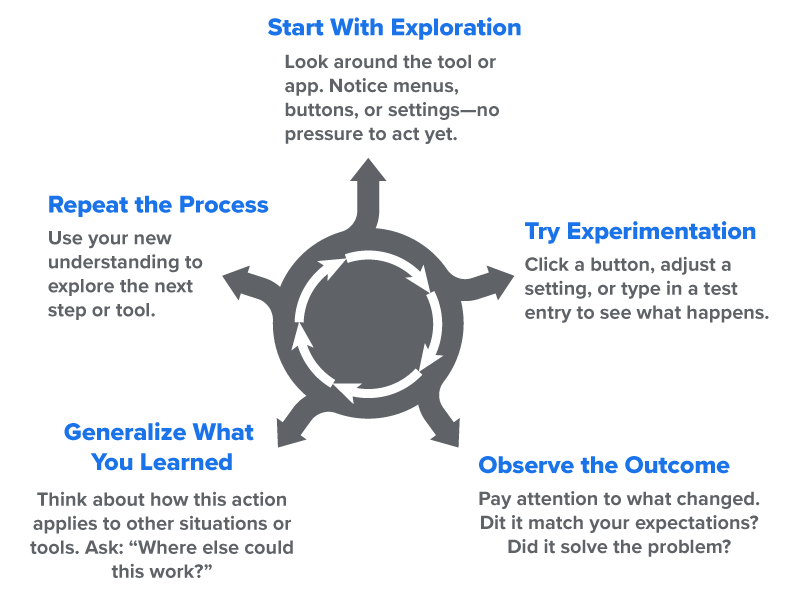 Start With Exploration

Look around the tool or app. Notice menus, buttons, or settings—no pressure to act yet.

Try Experimentation

Click a button, adjust a setting, or type in a test entry to see what happens.

Observe the Outcome

Pay attention to what changed. Dit it match your expectations? Did it solve the problem?

Generalize What You Learned

Think about how this action applies to other situations or tools. Ask: "Where else could this work?"

Repeat the Process

Use your new understanding to explore the next step or tool.